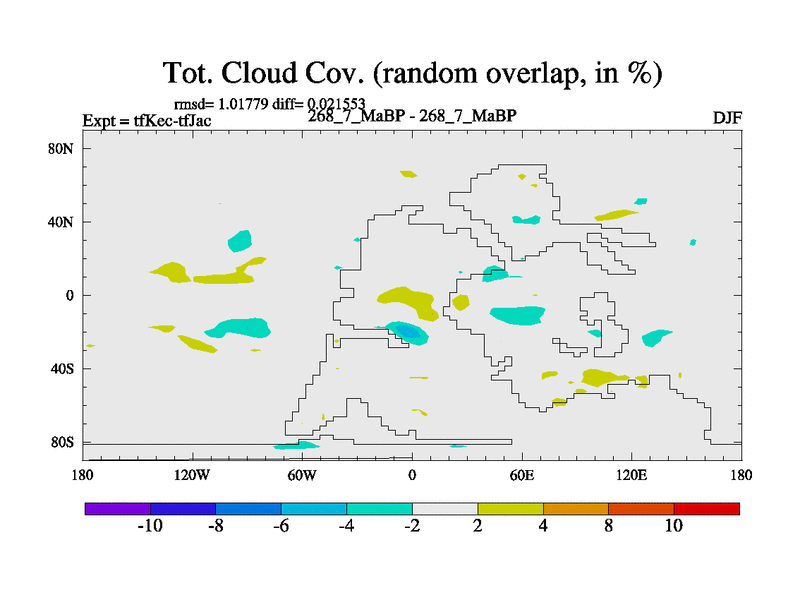 Tot. Cloud Cov. (random overlap, in %)

rmsd= 1.01779 diff= 0.021553

Expt = tfKec-tfJac

268_7_MaBP - 268_7_MaBP

DJF

80N

40N

0

40S

80S

180

120W

60W

0

60E

120E

180

-10

-8

-6

-4

-2

2

4

8

10